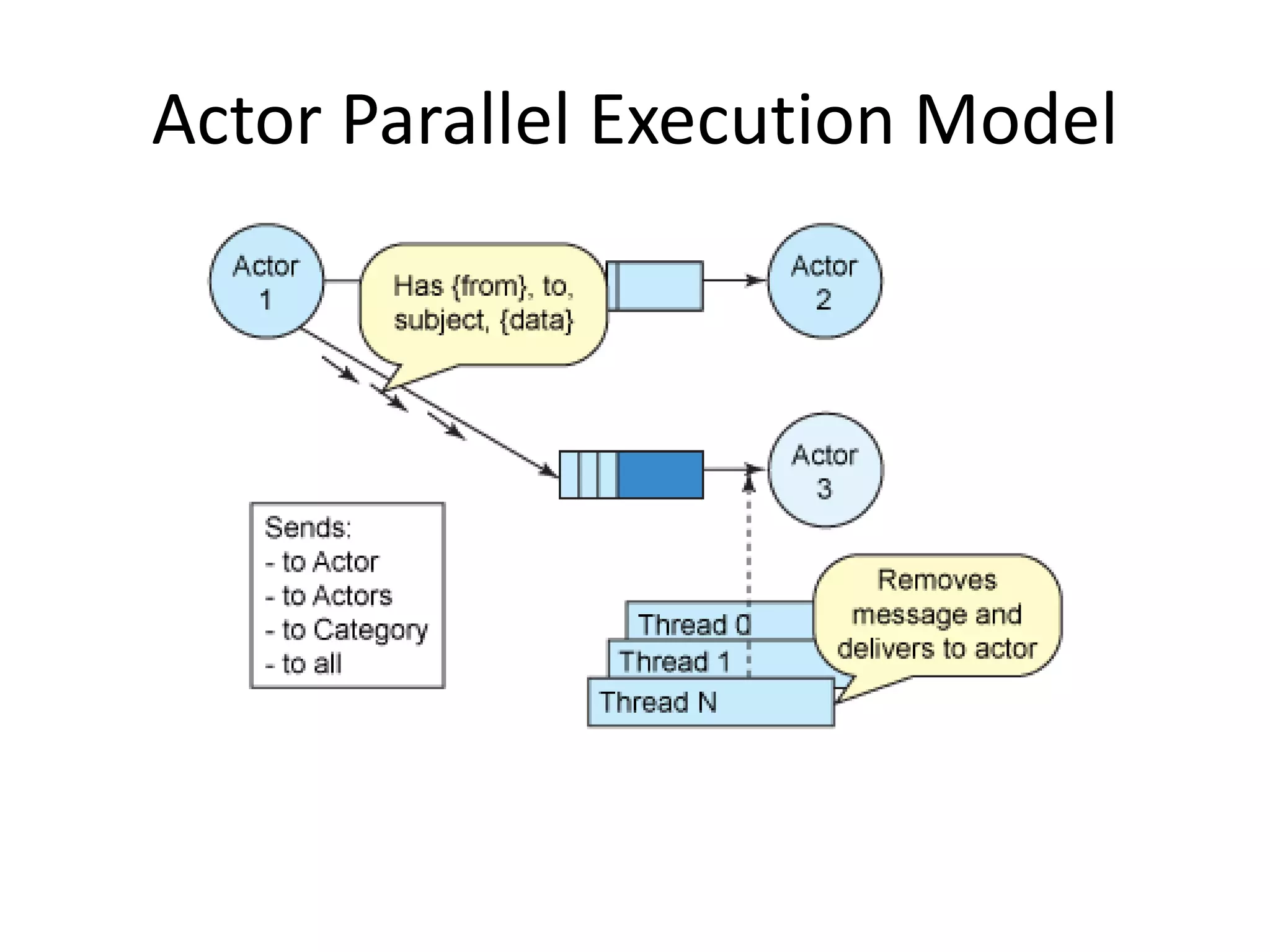 Actor Parallel Execution Model

Actor 1

Has {from}, to, subject, {data}

Actor 2

Actor 3

Sends:
- to Actor
- to Actors
- to Category
- to all

Thread 0
Thread 1
Thread N

Removes message and delivers to actor